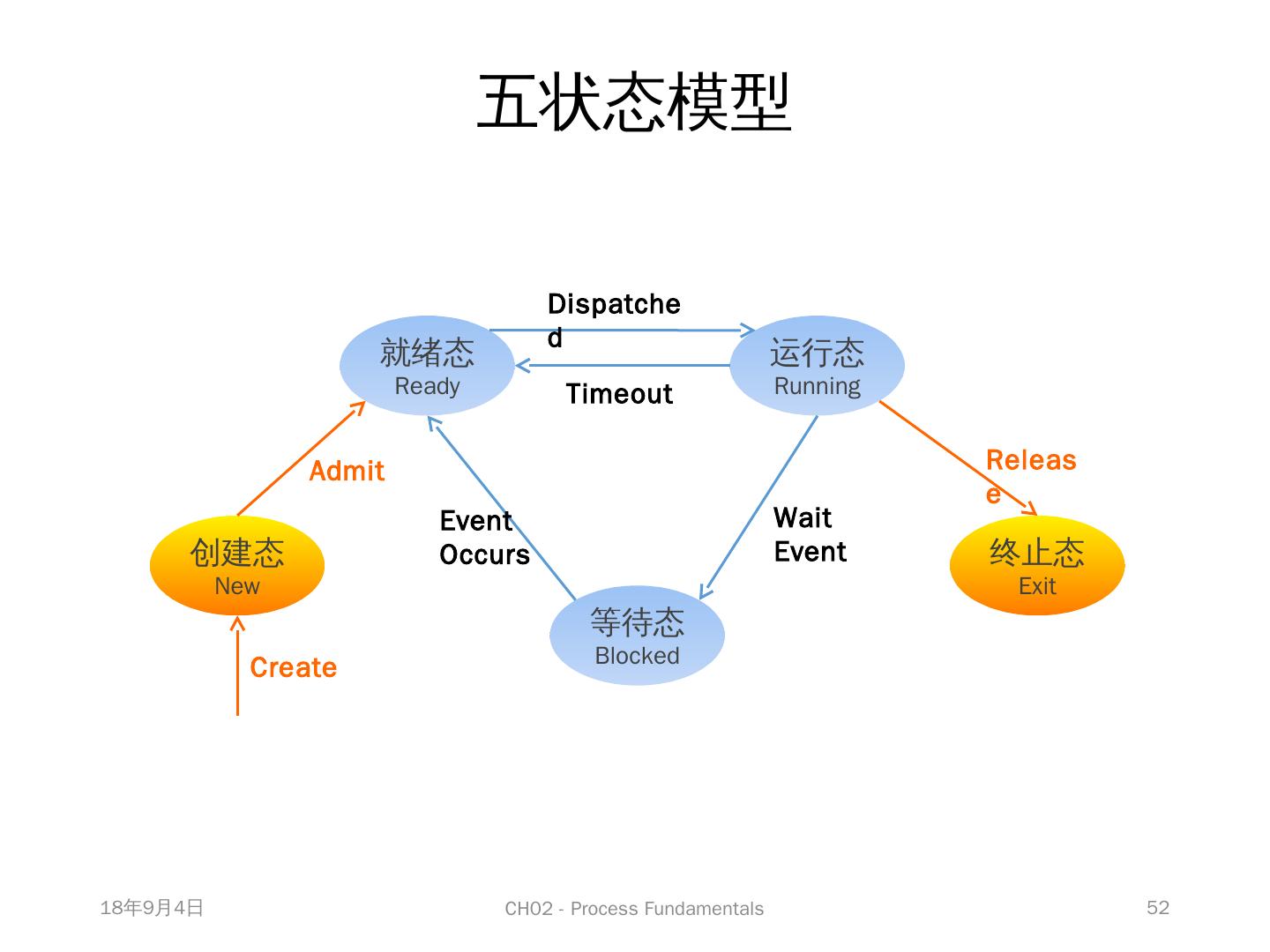 五状态模型

Dispatched

就绪态
Ready

运行态
Running

Timeout

Admit

Release

Event Occurs

Wait Event

创建态
New

终止态
Exit

等待态
Blocked

Create

18年9月4日

CH02 - Process Fundamentals

52